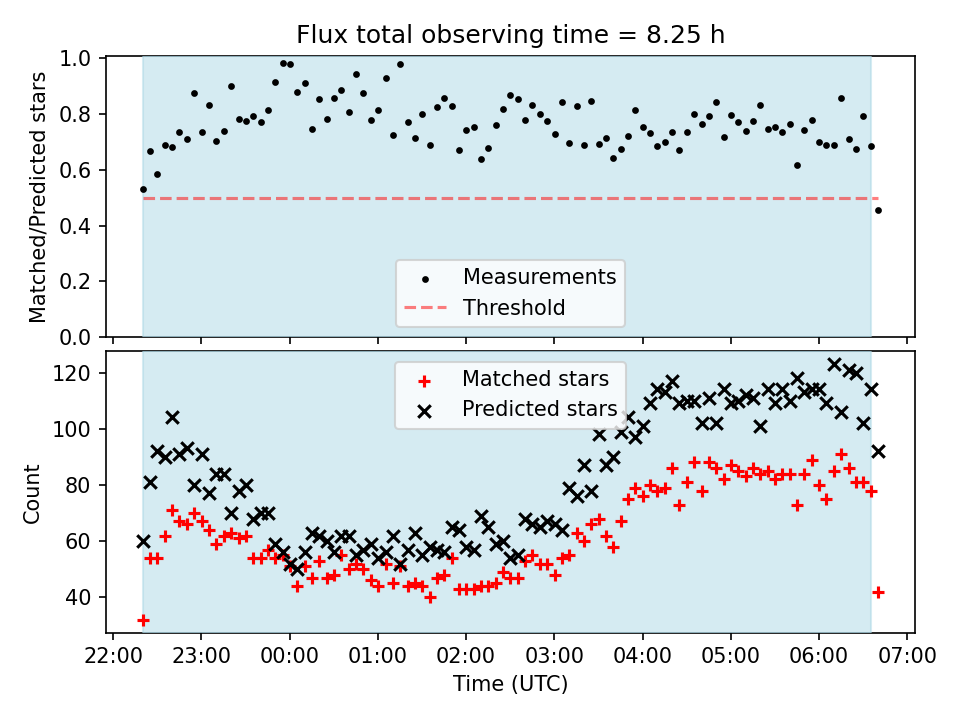 Flux total observing time = 8.25 h

Matched/Predicted stars

1.0
0.8
0.6
0.4
0.2
0.0

Measurements
Threshold

Count

120
100
80
60
40

Matched stars
Predicted stars

22:00 23:00 00:00 01:00 02:00 03:00 04:00 05:00 06:00 07:00

Time (UTC)